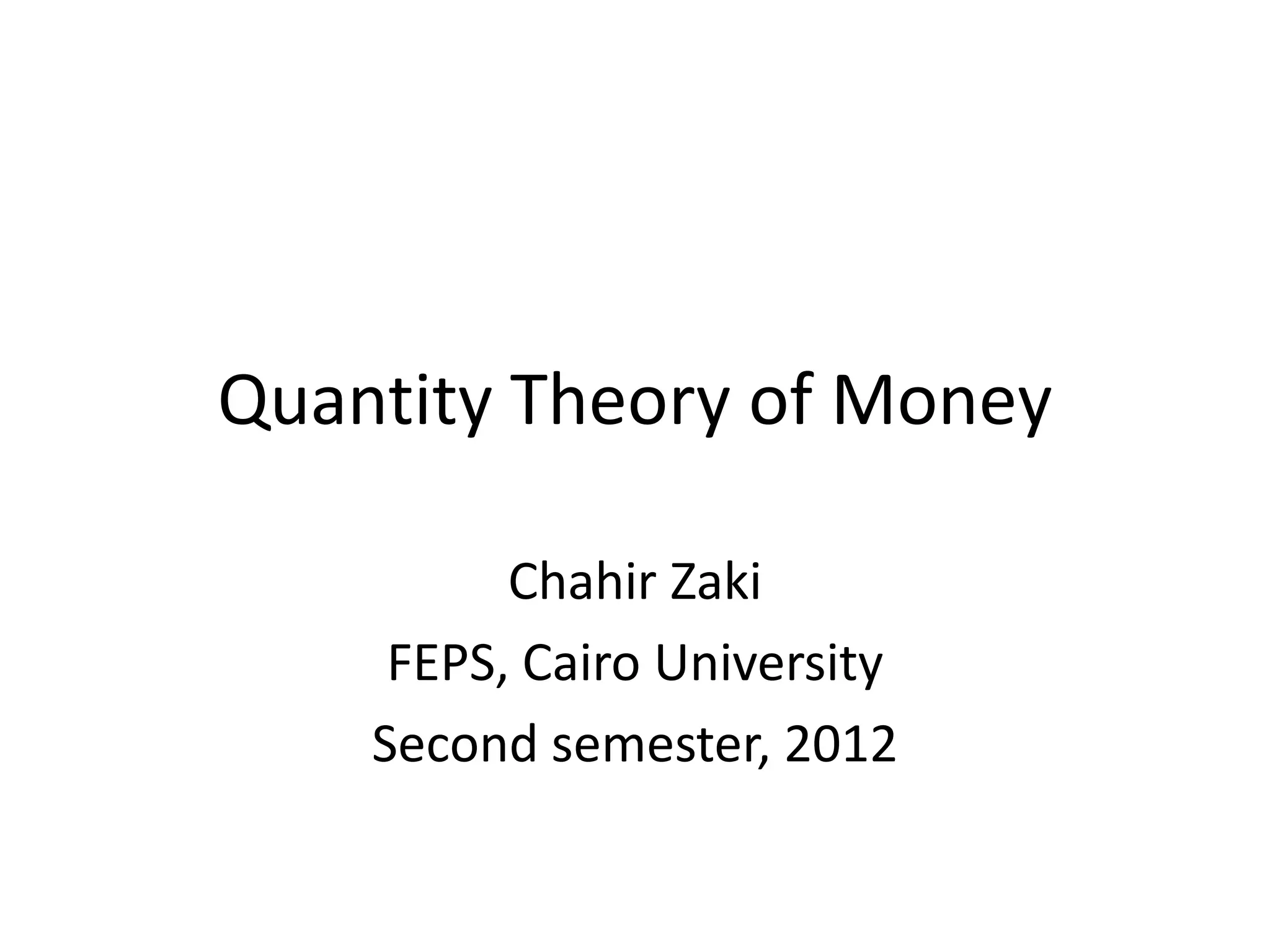 Quantity Theory of Money

Chahir Zaki

FEPS, Cairo University

Second semester, 2012